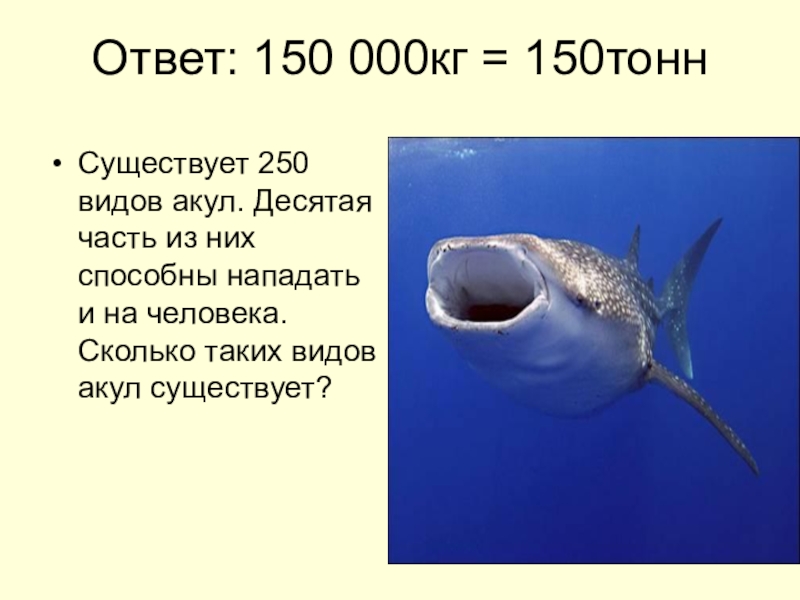 Ответ: 150 000кг = 150тонн

• Существует 250 видов акул. Десятая часть из них способны нападать и на человека. Сколько таких видов акул существует?